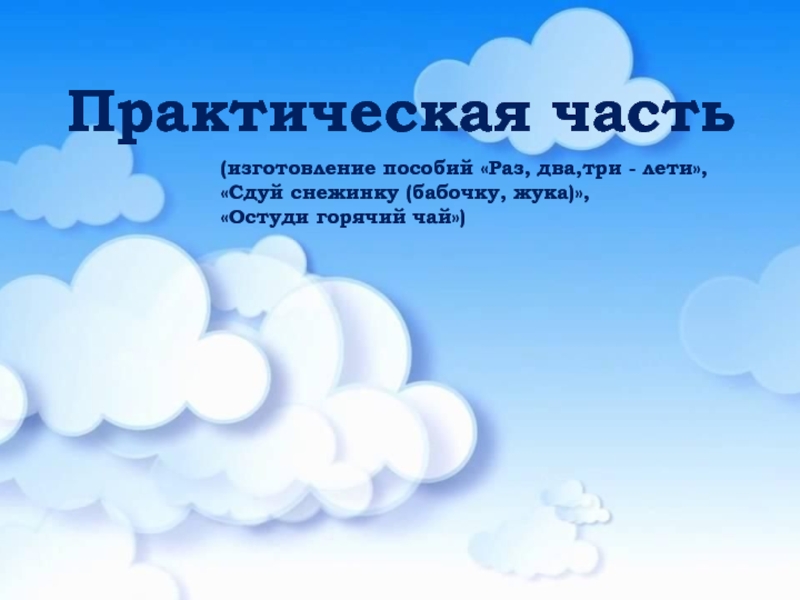 Практическая часть

(изготовление пособий «Раз, два,три - лети», «Сдуй снежинку (бабочку, жука)», «Остуди горячий чай»)